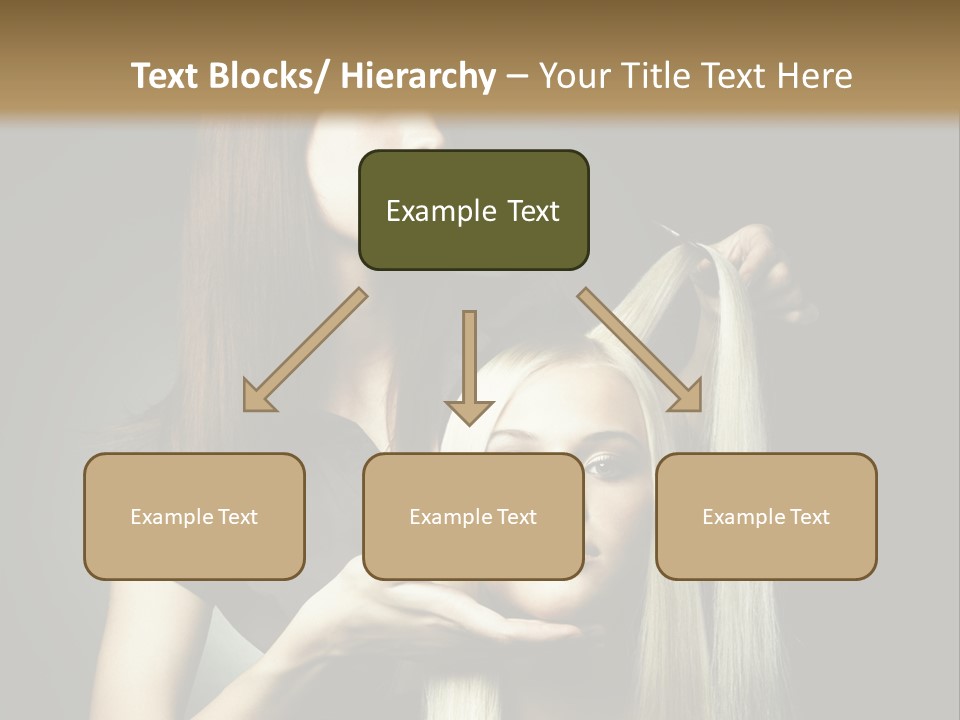 Text Blocks/ Hierarchy – Your Title Text Here

Example Text

Example Text

Example Text

Example Text